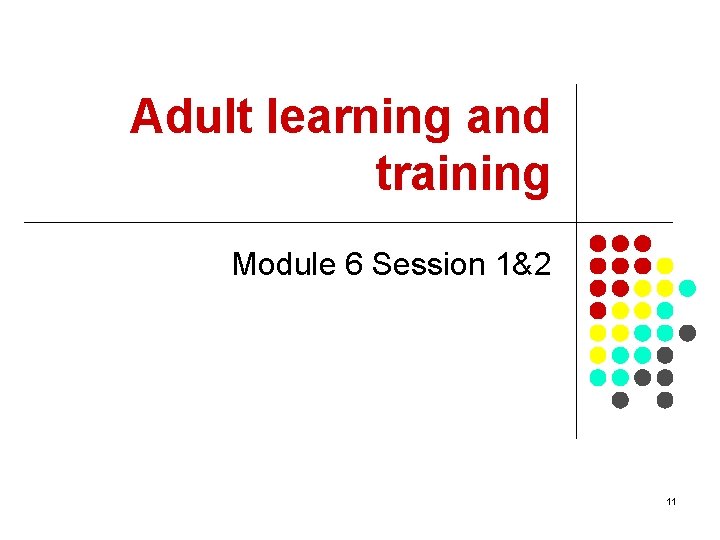 Adult learning and training

Module 6 Session 1&2

11